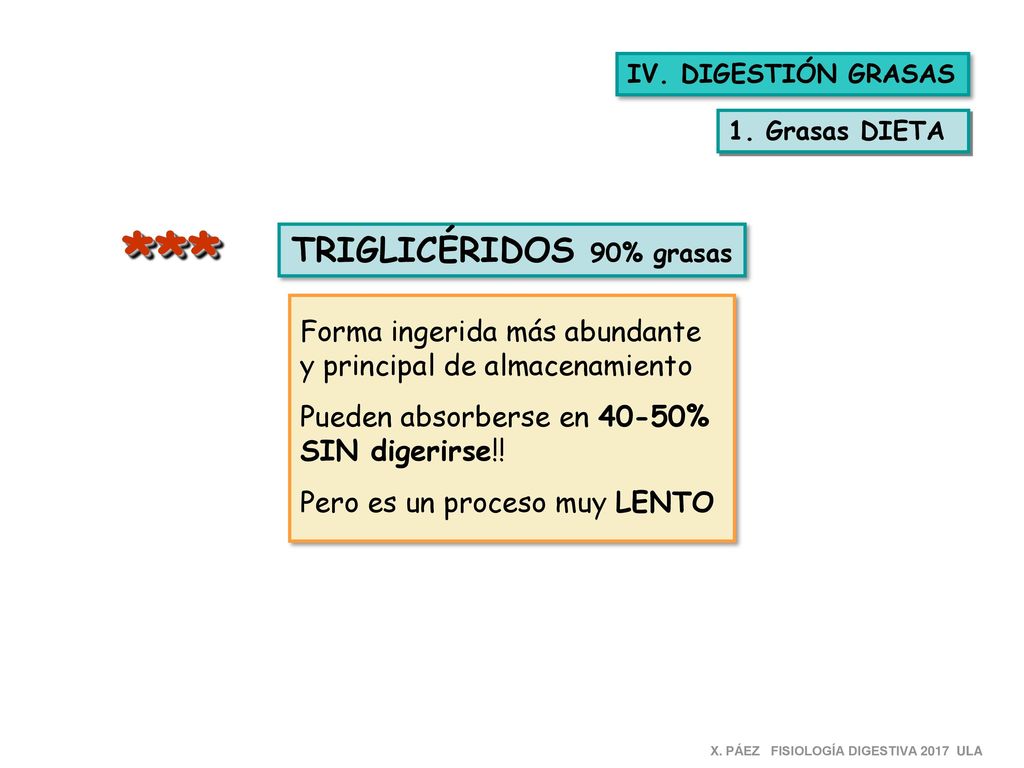 IV. DIGESTIÓN GRASAS

1. Grasas DIETA

***

TRIGLICÉRIDOS 90% grasas

Forma ingerida más abundante y principal de almacenamiento

Pueden absorberse en 40-50% SIN digerirse!!

Pero es un proceso muy LENTO

X. PÁEZ FISIOLOGÍA DIGESTIVA 2017 ULA